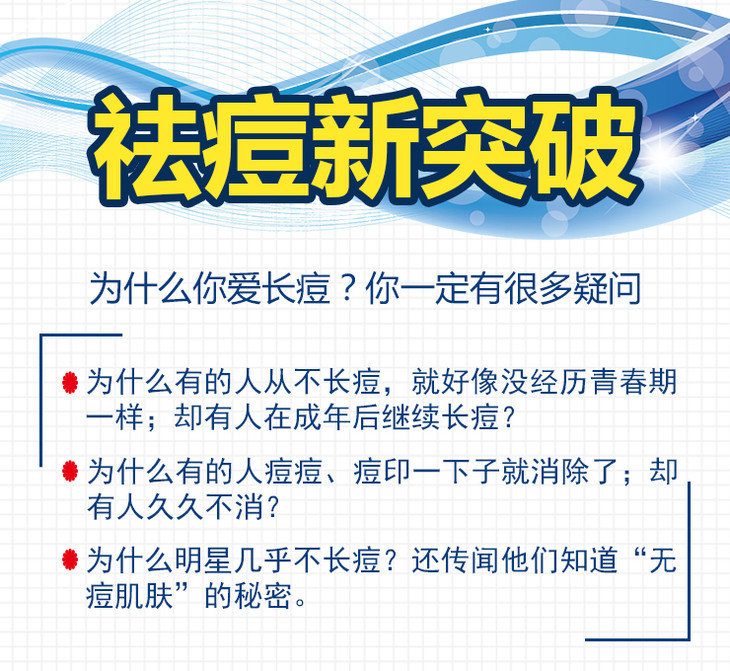 祛痘新突破

为什么你爱长痘？你一定有很多疑问

为什么有的人从不长痘，就好像没经历青春期一样；却有人在成年后继续长痘？

为什么有的人痘痘、痘印一下子就消除了；却有人久久不消？

为什么明星几乎不长痘？还传闻他们知道“无痘肌肤”的秘密。